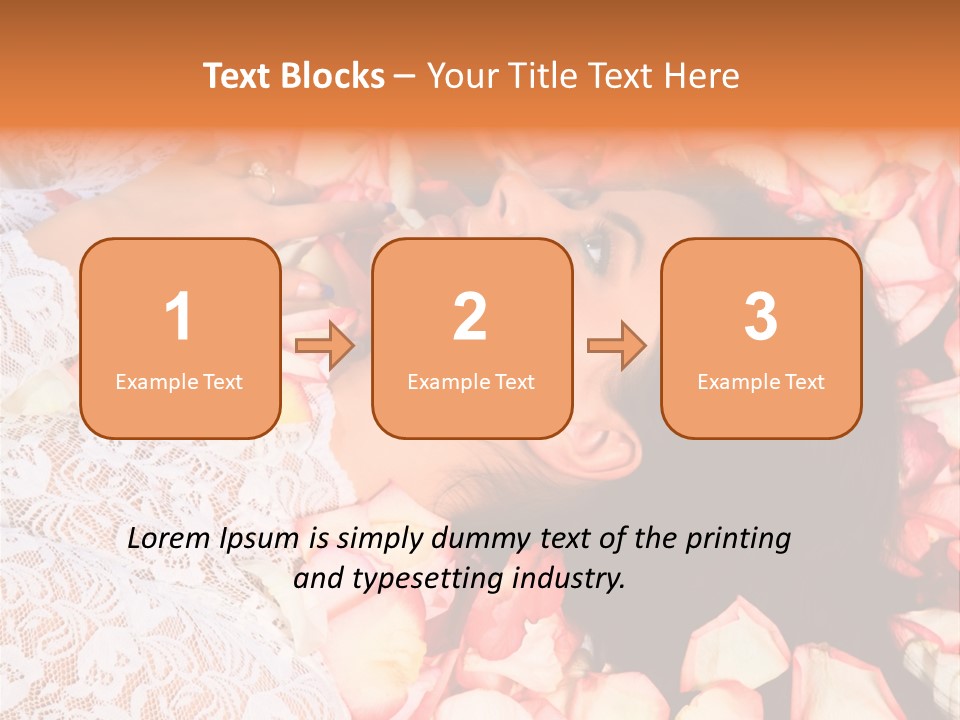 Text Blocks – Your Title Text Here

1
Example Text

2
Example Text

3
Example Text

Lorem Ipsum is simply dummy text of the printing and typesetting industry.